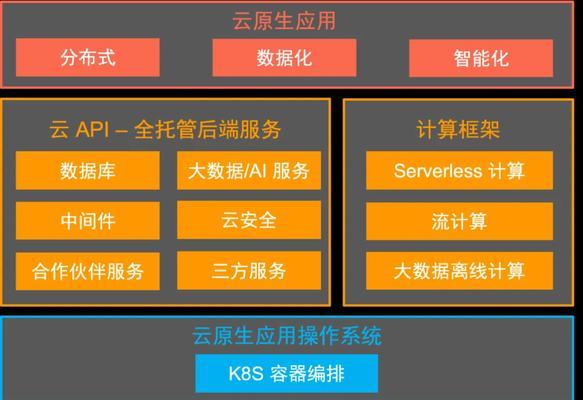 云原生应用

分布式

数据化

智能化

云 API – 全托管后端服务

数据库

大数据/AI 服务

中间件

云安全

合作伙伴服务

三方服务

计算框架

Serverless 计算

流计算

大数据离线计算

云原生应用操作系统

K8S 容器编排